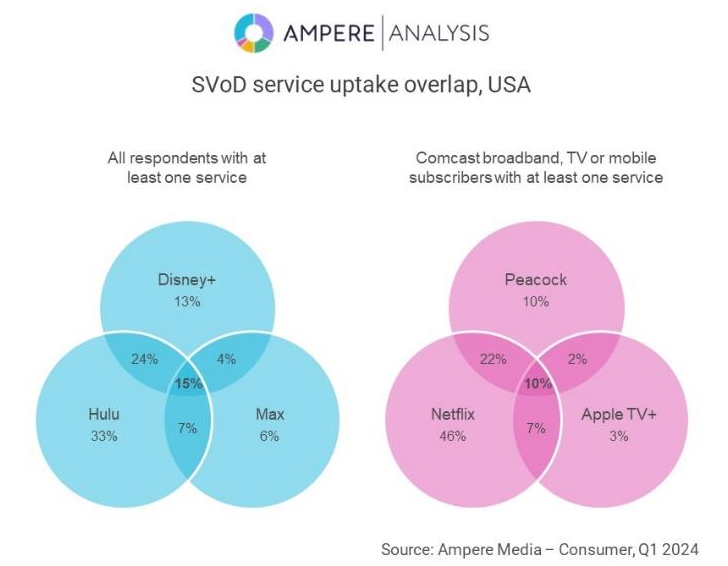 AMPERE | ANALYSIS

SVoD service uptake overlap, USA

All respondents with at least one service

Disney+
13%

24%

4%

15%

Hulu
33%

7%

Max
6%

Comcast broadband, TV or mobile subscribers with at least one service

Peacock
10%

22%

2%

10%

Netflix
46%

7%

Apple TV+
3%

Source: Ampere Media – Consumer, Q1 2024